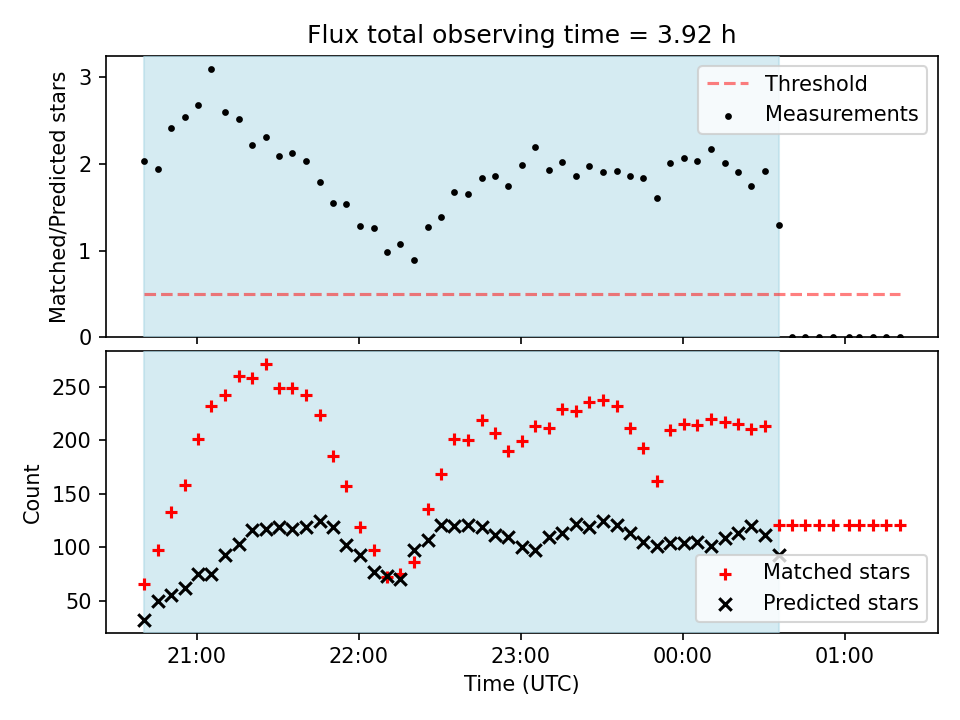 Flux total observing time = 3.92 h

Matched/Predicted stars

3
2
1
0

Threshold
Measurements

Count

250
200
150
100
50

Matched stars
Predicted stars

21:00
22:00
23:00
00:00
01:00

Time (UTC)